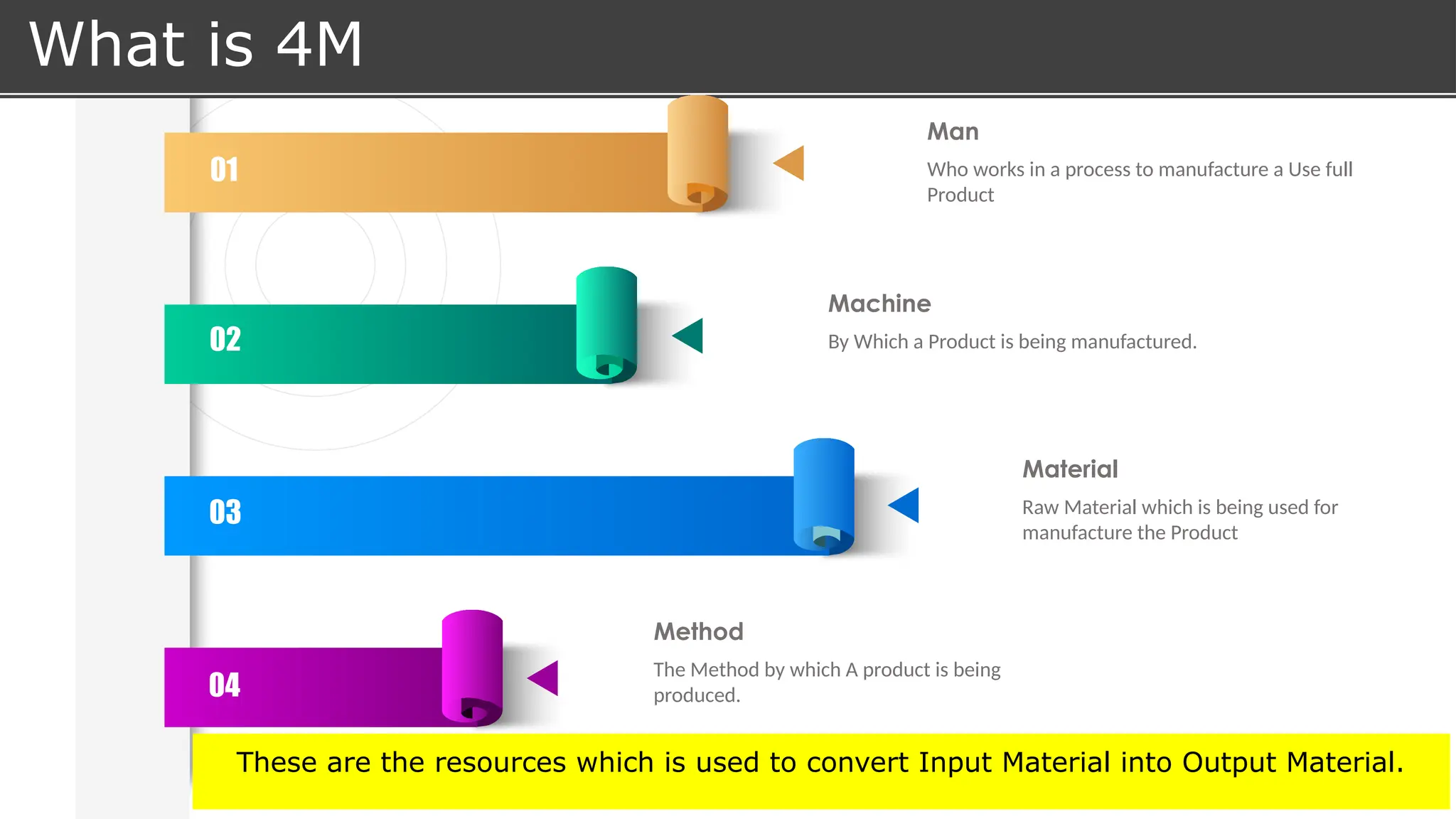 What is 4M

01

Man

Who works in a process to manufacture a Use full Product

02

Machine

By Which a Product is being manufactured.

03

Material

Raw Material which is being used for manufacture the Product

04

Method

The Method by which A product is being produced.

These are the resources which is used to convert Input Material into Output Material.